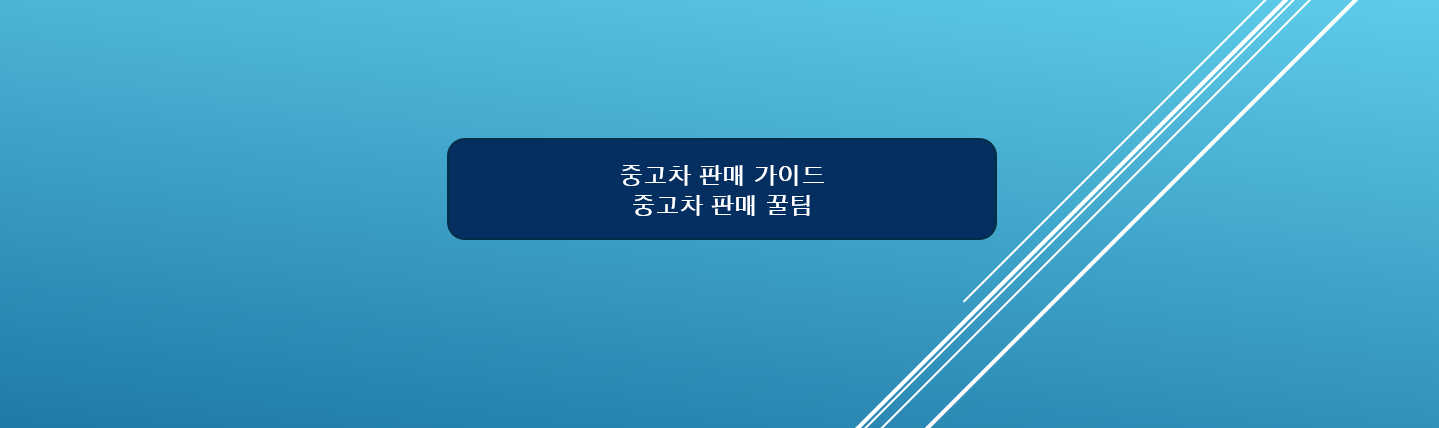 중고차 판매 가이드
중고차 판매 꿀팁